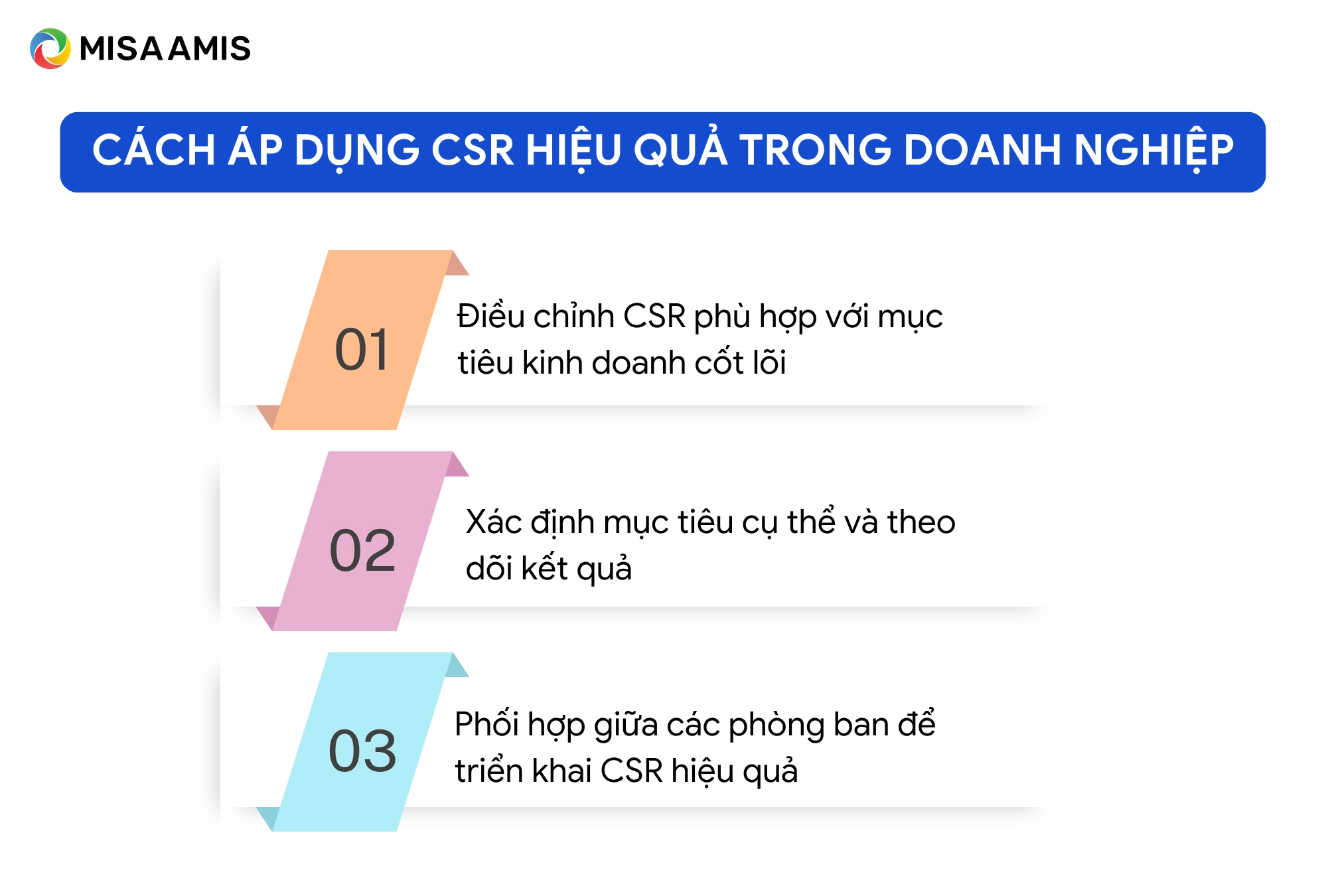 MISA AMIS

CÁCH ÁP DỤNG CSR HIỆU QUẢ TRONG DOANH NGHIỆP

01
Điều chỉnh CSR phù hợp với mục tiêu kinh doanh cốt lõi

02
Xác định mục tiêu cụ thể và theo dõi kết quả

03
Phối hợp giữa các phòng ban để triển khai CSR hiệu quả